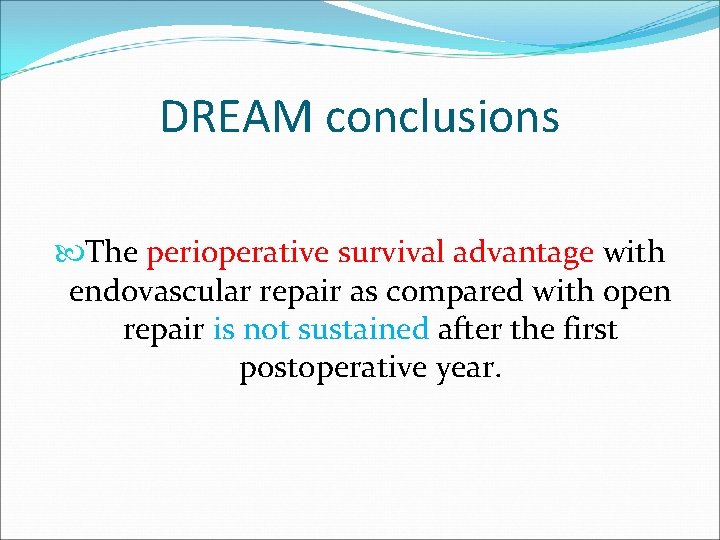 DREAM conclusions

The perioperative survival advantage with endovascular repair as compared with open repair is not sustained after the first postoperative year.